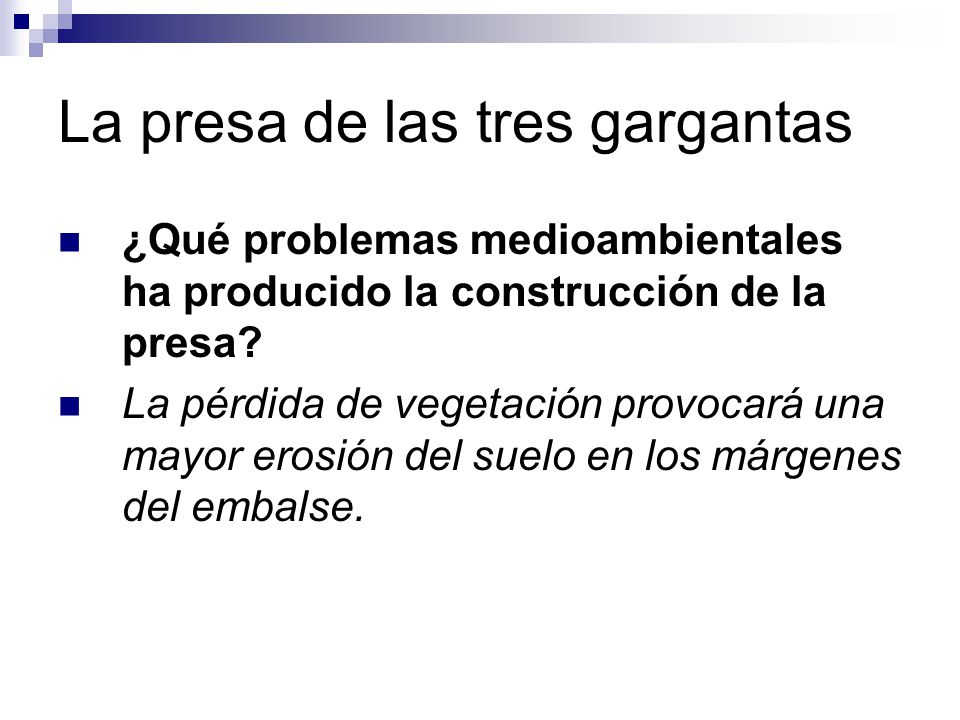 La presa de las tres gargantas

¿Qué problemas medioambientales ha producido la construcción de la presa?

La pérdida de vegetación provocará una mayor erosión del suelo en los márgenes del embalse.